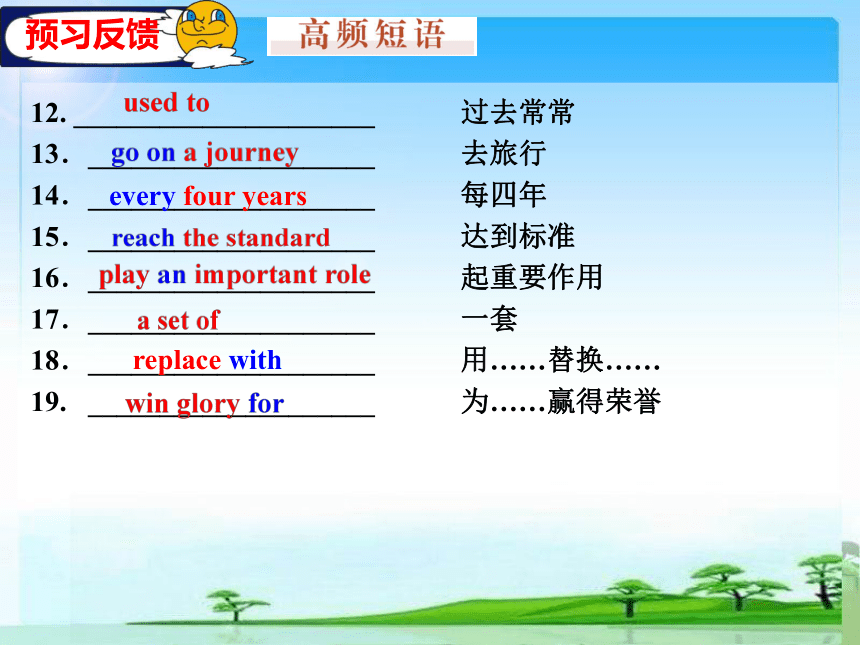 预习反馈 高频短语

12. used to 过去常常
13. go on a journey 去旅行
14. every four years 每四年
15. reach the standard 达到标准
16. play an important role 起重要作用
17. a set of 一套
18. replace with 用……替换……
19. win glory for 为……赢得荣誉